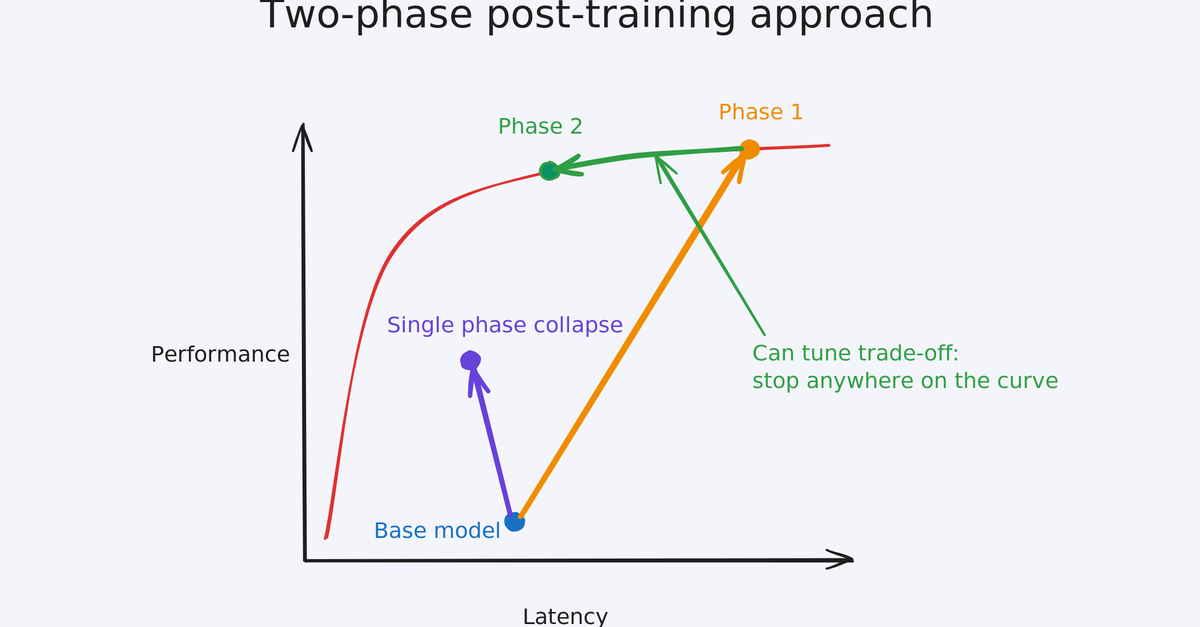 Two-phase post-training approach

Phase 2

Phase 1

Single phase collapse

Performance

Can tune trade-off:
stop anywhere on the curve

Base model

Latency